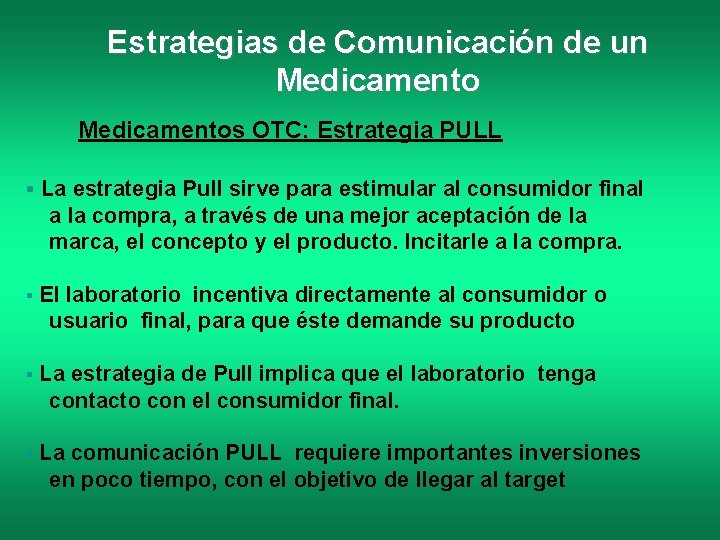 Estrategias de Comunicación de un Medicamento

Medicamentos OTC: Estrategia PULL

▪ La estrategia Pull sirve para estimular al consumidor final a la compra, a través de una mejor aceptación de la marca, el concepto y el producto. Incitarle a la compra.

▪ El laboratorio incentiva directamente al consumidor o usuario final, para que éste demande su producto

▪ La estrategia de Pull implica que el laboratorio tenga contacto con el consumidor final.

▪ La comunicación PULL requiere importantes inversiones en poco tiempo, con el objetivo de llegar al target